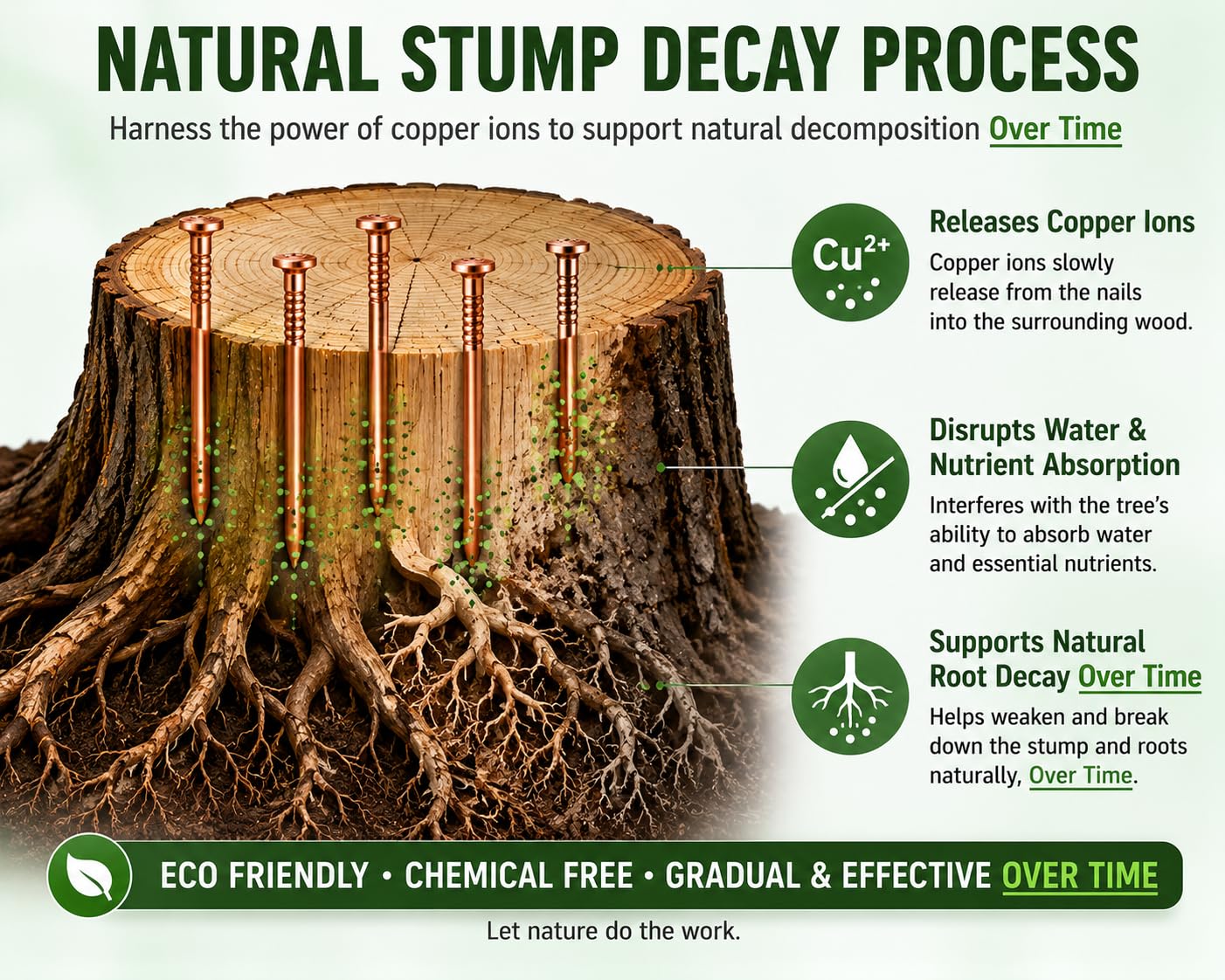 NATURAL STUMP DECAY PROCESS

Harness the power of copper ions to support natural decomposition Over Time

$Cu^{2+}$

Releases Copper Ions

Copper ions slowly release from the nails into the surrounding wood.

Disrupts Water & Nutrient Absorption

Interferes with the tree's ability to absorb water and essential nutrients.

Supports Natural Root Decay Over Time

Helps weaken and break down the stump and roots naturally, Over Time.

ECO FRIENDLY • CHEMICAL FREE • GRADUAL & EFFECTIVE OVER TIME

Let nature do the work.